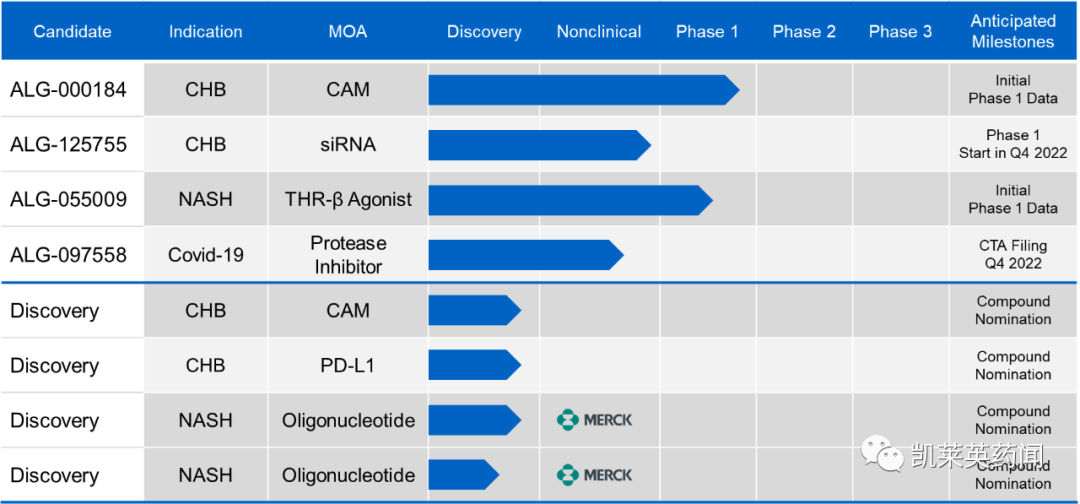 | Candidate | Indication | MOA | Discovery | Nonclinical | Phase 1 | Phase 2 | Phase 3 | Anticipated Milestones |
|---|---|---|---|---|---|---|---|---|
| ALG-000184 | CHB | CAM | | | | | | Initial Phase 1 Data |
| ALG-125755 | CHB | siRNA | | | | | | Phase 1 Start in Q4 2022 |
| ALG-055009 | NASH | THR-β Agonist | | | | | | Initial Phase 1 Data |
| ALG-097558 | Covid-19 | Protease Inhibitor | | | | | | CTA Filing Q4 2022 |
| Discovery | CHB | CAM | | | | | | Compound Nomination |
| Discovery | CHB | PD-L1 | | | | | | Compound Nomination |
| Discovery | NASH | Oligonucleotide | | MERCK | | | | Compound Nomination |
| Discovery | NASH | Oligonucleotide | | MERCK | | | | Compound Nomination |

凯莱英药闻